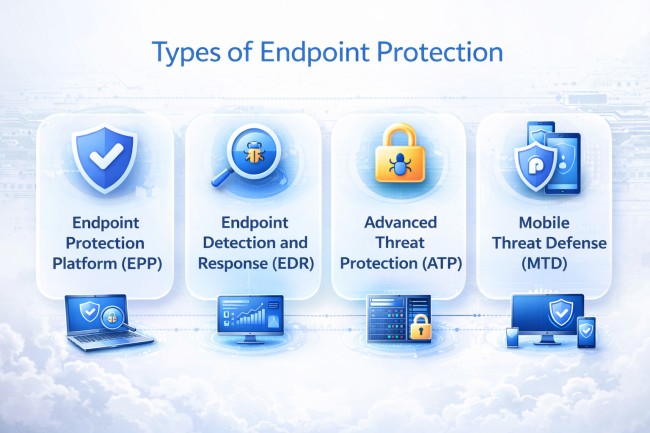 Types of Endpoint Protection

Endpoint Protection Platform (EPP)

Endpoint Detection and Response (EDR)

Advanced Threat Protection (ATP)

Mobile Threat Defense (MTD)